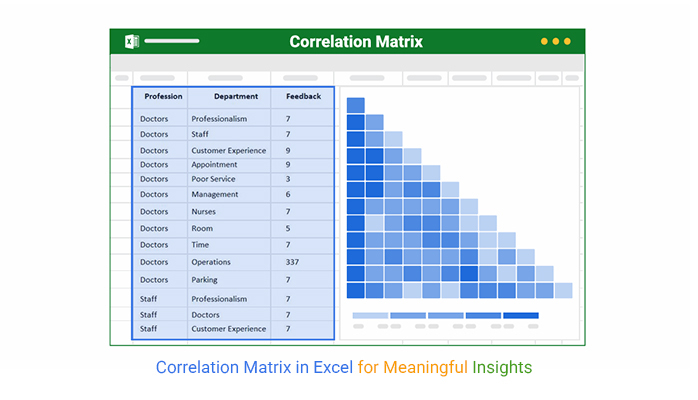 Correlation Matrix

| Profession | Department | Feedback |
|---|---|---|
| Doctors | Professionalism | 7 |
| Doctors | Staff | 7 |
| Doctors | Customer Experience | 9 |
| Doctors | Appointment | 9 |
| Doctors | Poor Service | 3 |
| Doctors | Management | 6 |
| Doctors | Nurses | 7 |
| Doctors | Room | 5 |
| Doctors | Time | 7 |
| Doctors | Operations | 337 |
| Doctors | Parking | 7 |
| Staff | Professionalism | 7 |
| Staff | Doctors | 7 |
| Staff | Customer Experience | 7 |

Correlation Matrix in Excel for Meaningful Insights